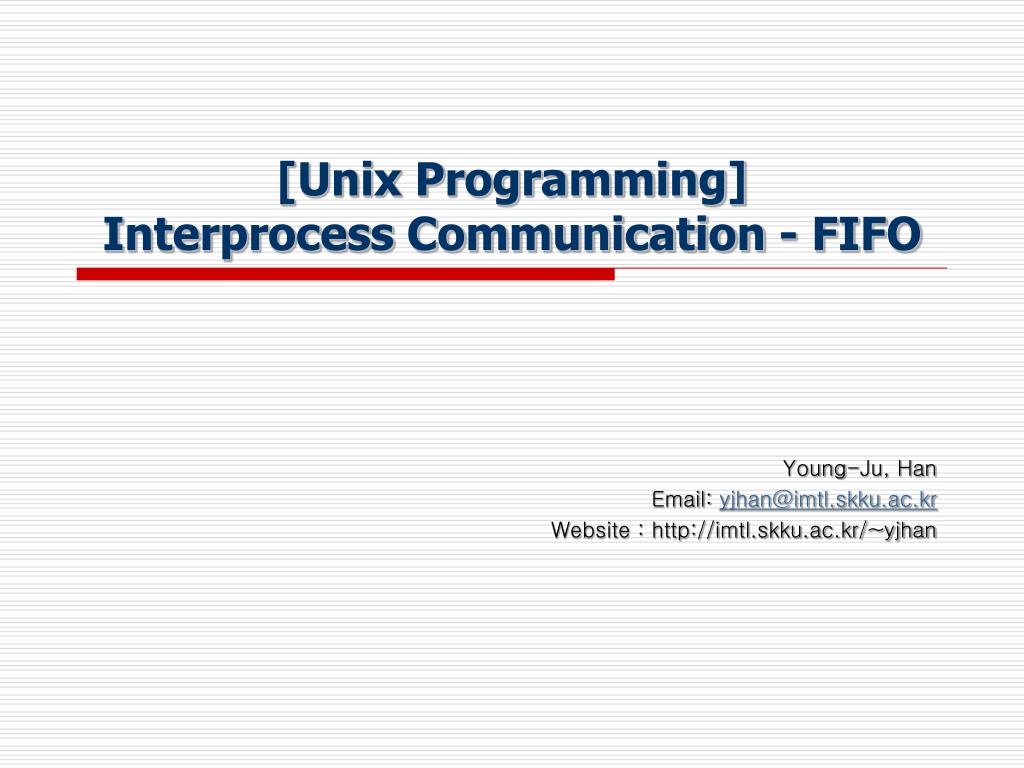 [Unix Programming]
Interprocess Communication - FIFO

Young-Ju, Han
Email: yjhan@imtl.skku.ac.kr
Website : http://imtl.skku.ac.kr/~yjhan